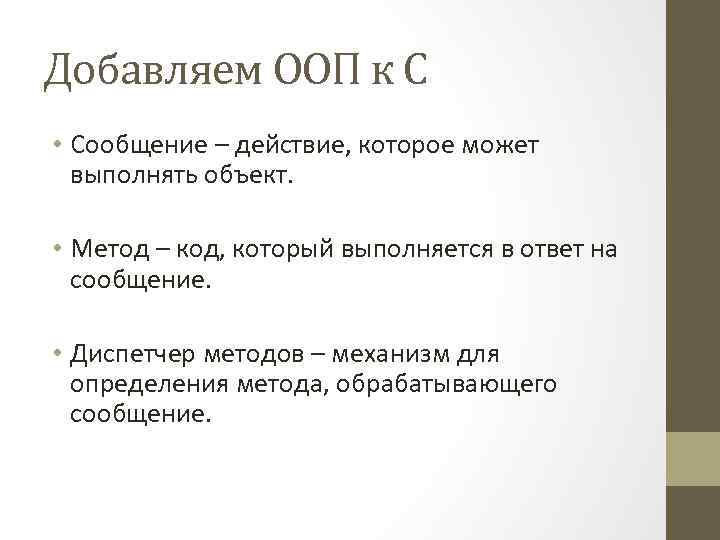 Добавляем ООП к С

• Сообщение – действие, которое может выполнять объект.

• Метод – код, который выполняется в ответ на сообщение.

• Диспетчер методов – механизм для определения метода, обрабатывающего сообщение.